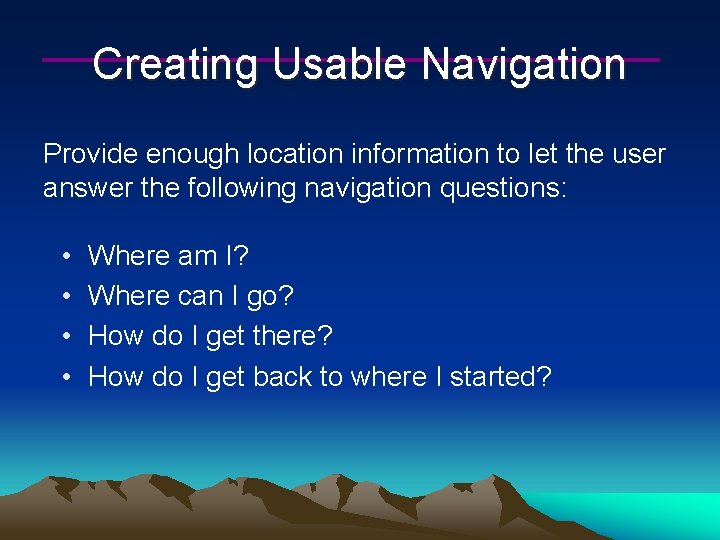 Creating Usable Navigation

Provide enough location information to let the user answer the following navigation questions:

• Where am I?
• Where can I go?
• How do I get there?
• How do I get back to where I started?